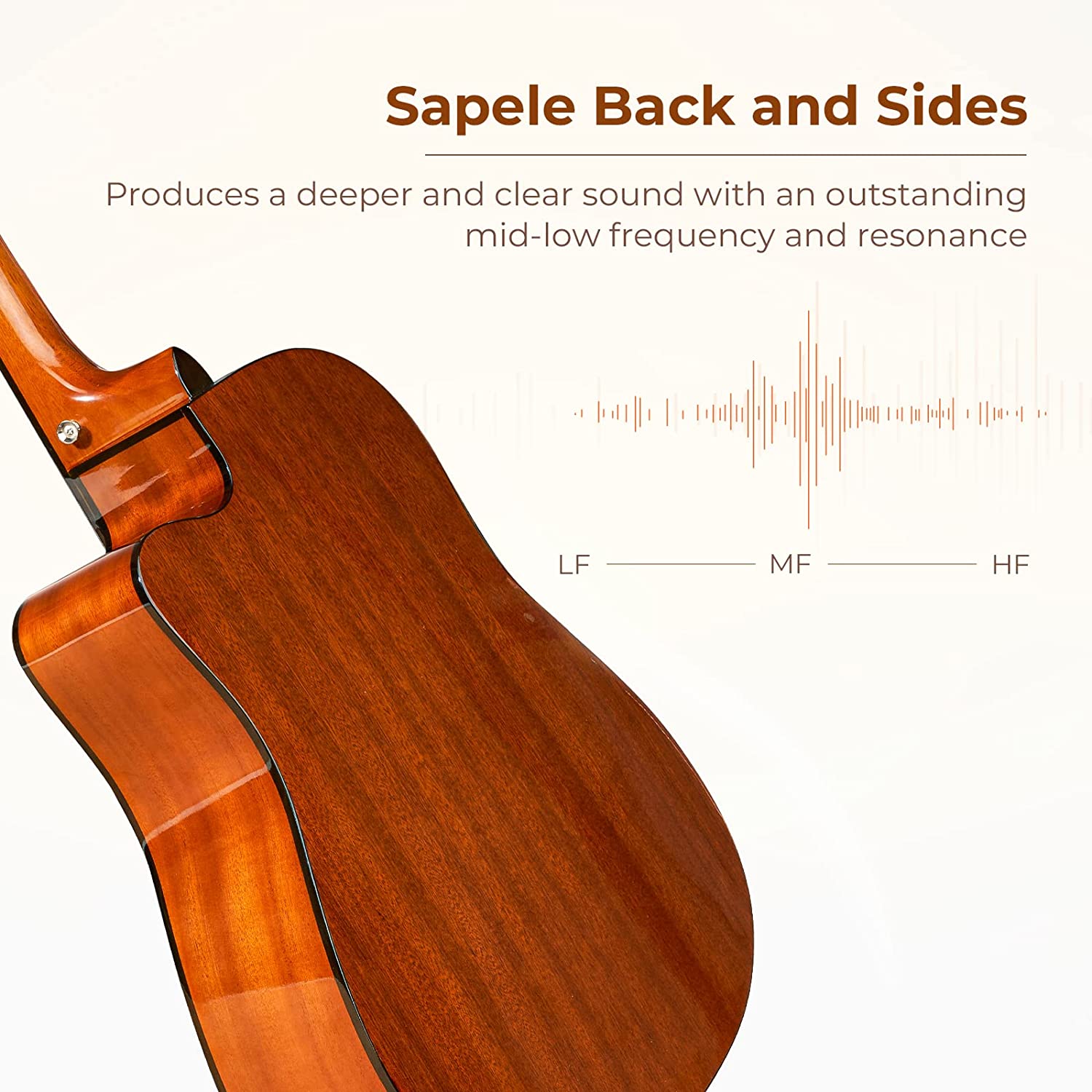 Sapele Back and Sides

Produces a deeper and clear sound with an outstanding mid-low frequency and resonance

LF MF HF